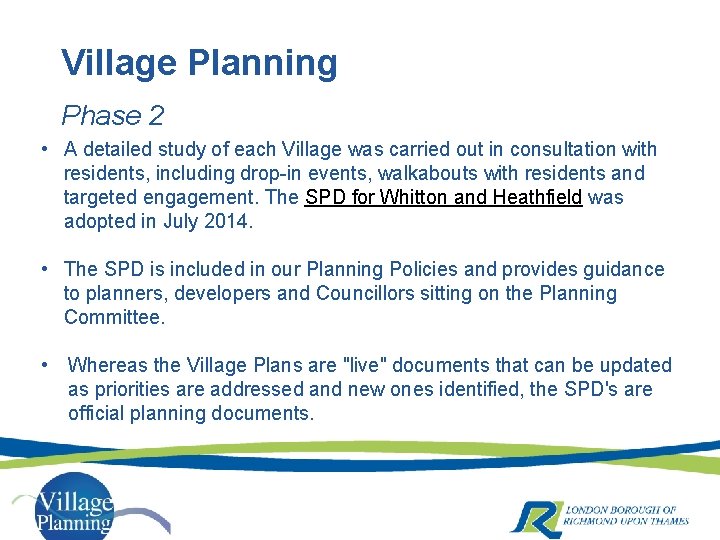 Village Planning

Phase 2

• A detailed study of each Village was carried out in consultation with residents, including drop-in events, walkabouts with residents and targeted engagement. The SPD for Whitton and Heathfield was adopted in July 2014.

• The SPD is included in our Planning Policies and provides guidance to planners, developers and Councillors sitting on the Planning Committee.

• Whereas the Village Plans are "live" documents that can be updated as priorities are addressed and new ones identified, the SPD's are official planning documents.

Village Planning

LONDON BOROUGH OF RICHMOND UPON THAMES